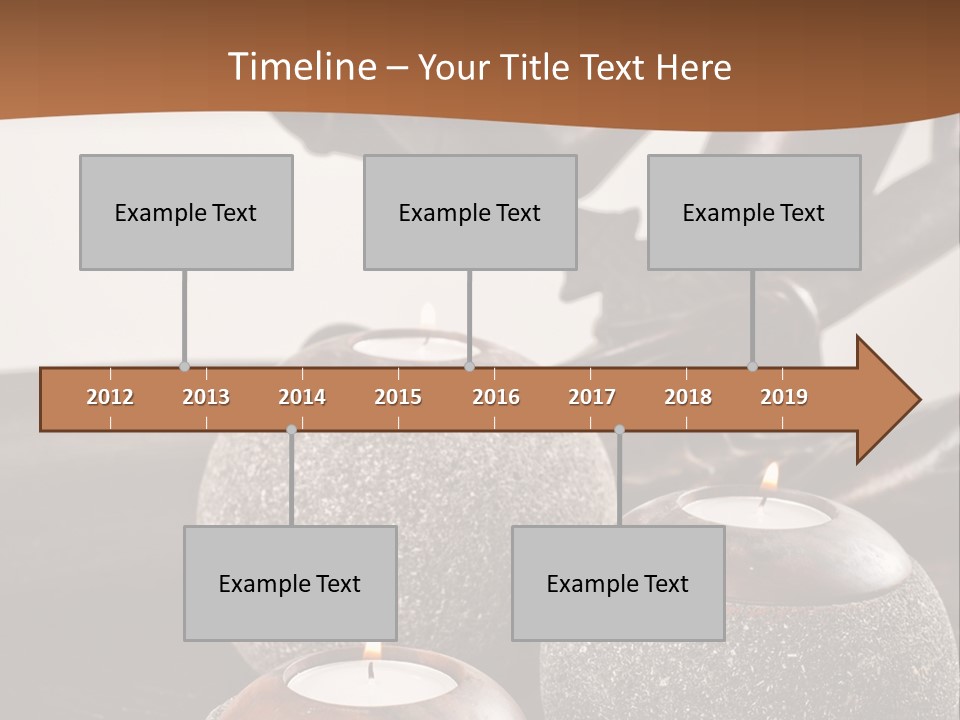 Timeline – Your Title Text Here

Example Text

Example Text

Example Text

2012
2013
2014
2015
2016
2017
2018
2019

Example Text

Example Text